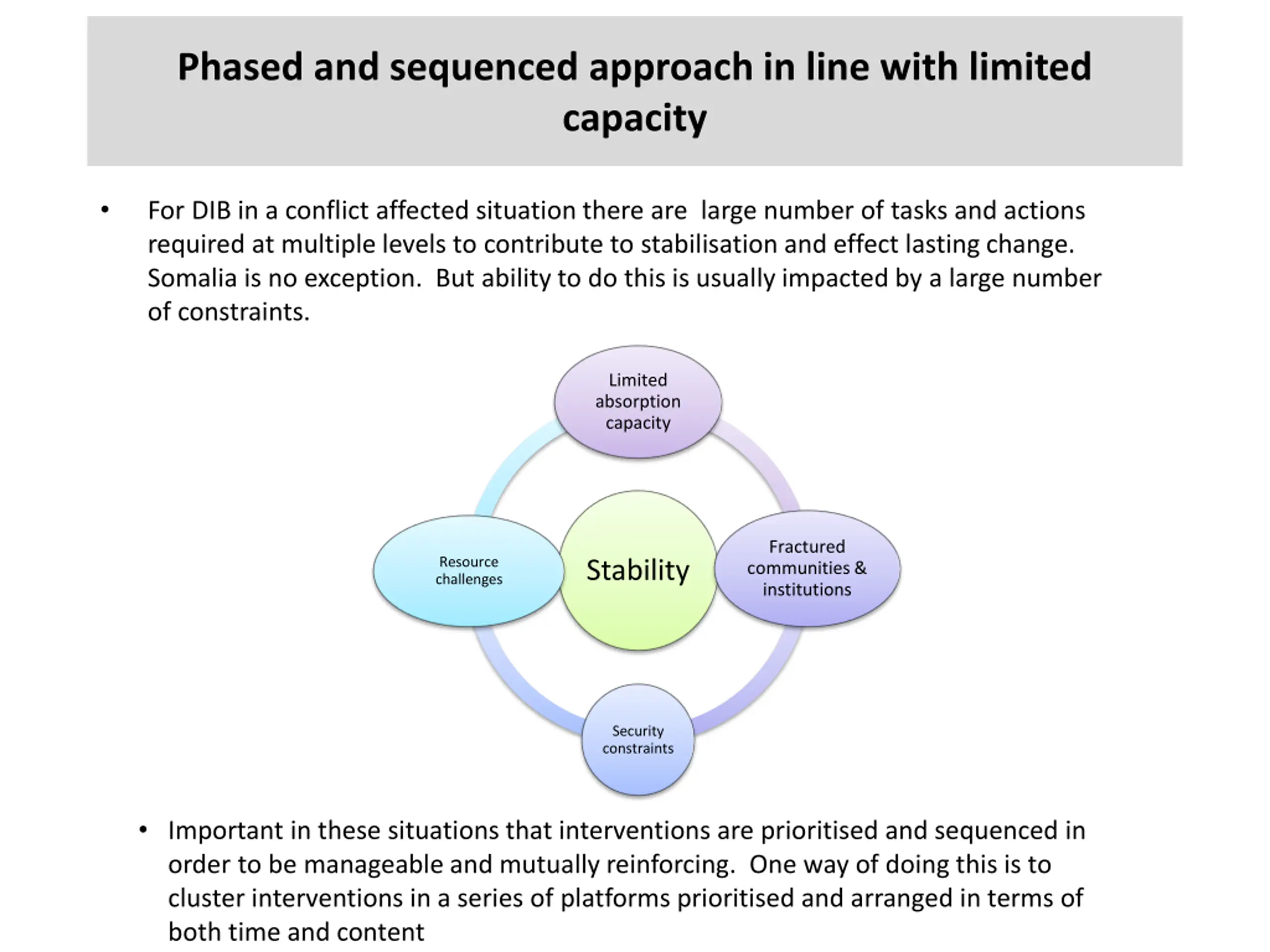 Phased and sequenced approach in line with limited capacity

• For DIB in a conflict affected situation there are large number of tasks and actions required at multiple levels to contribute to stabilisation and effect lasting change. Somalia is no exception. But ability to do this is usually impacted by a large number of constraints.

Limited absorption capacity

Resource challenges

Stability

Fractured communities & institutions

Security constraints

• Important in these situations that interventions are prioritised and sequenced in order to be manageable and mutually reinforcing. One way of doing this is to cluster interventions in a series of platforms prioritised and arranged in terms of both time and content